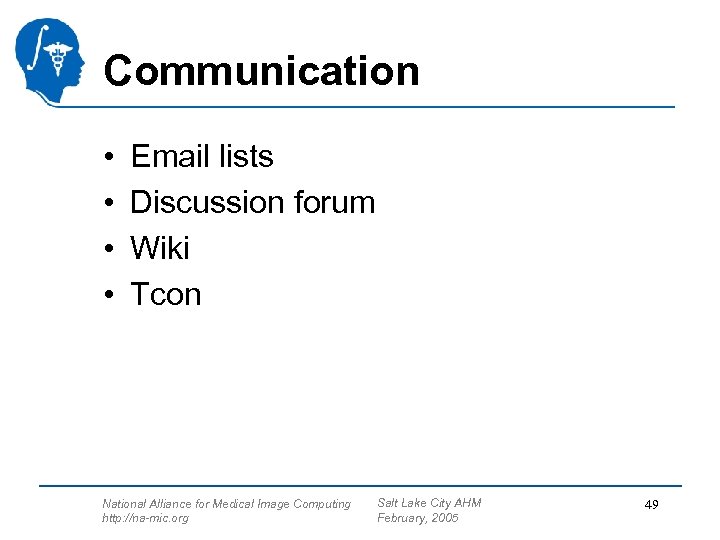 Communication

• Email lists
• Discussion forum
• Wiki
• Tcon

National Alliance for Medical Image Computing
http://na-mic.org

Salt Lake City AHM
February, 2005

49